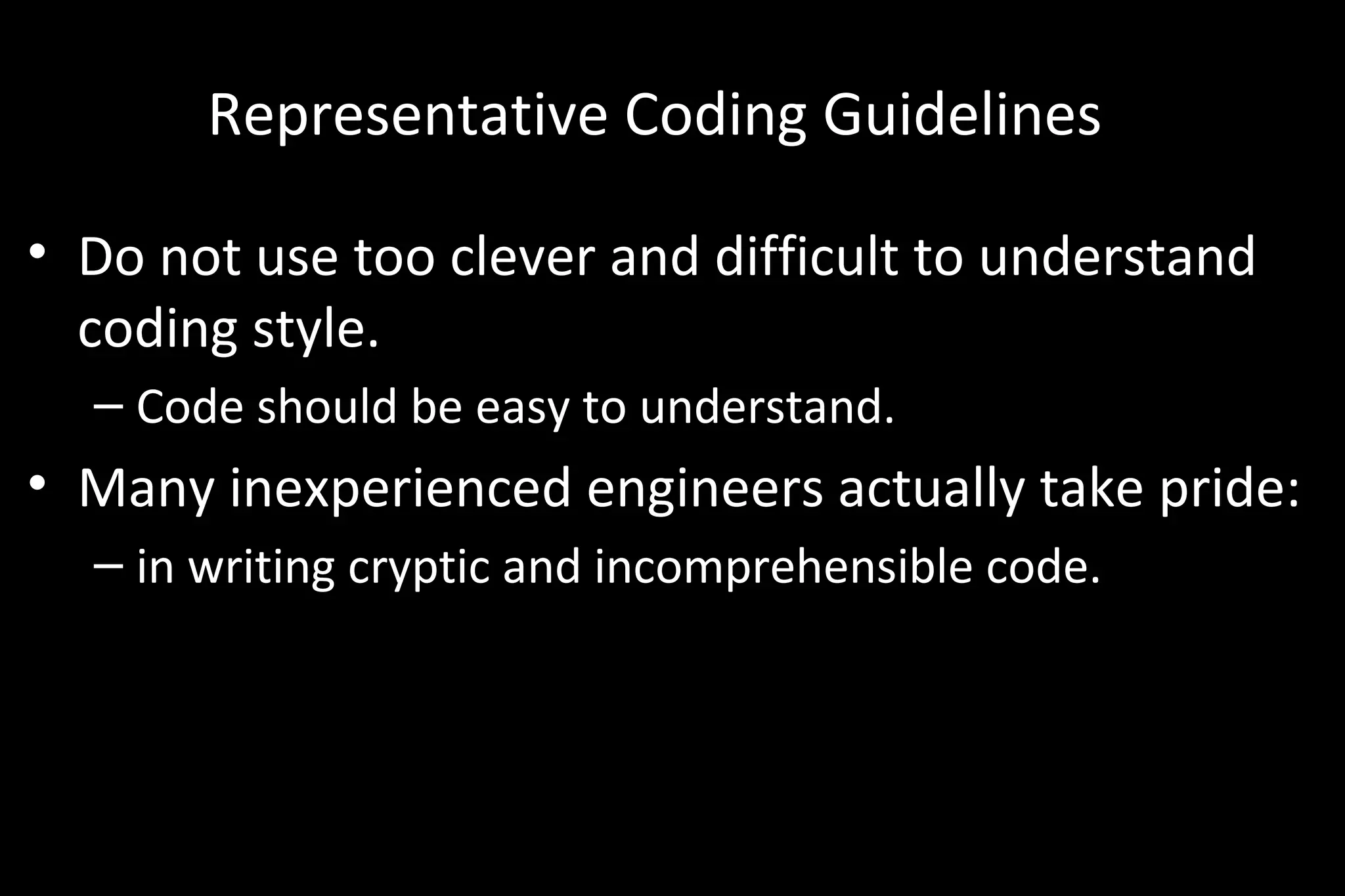 Representative Coding Guidelines

• Do not use too clever and difficult to understand coding style.
– Code should be easy to understand.
• Many inexperienced engineers actually take pride:
– in writing cryptic and incomprehensible code.